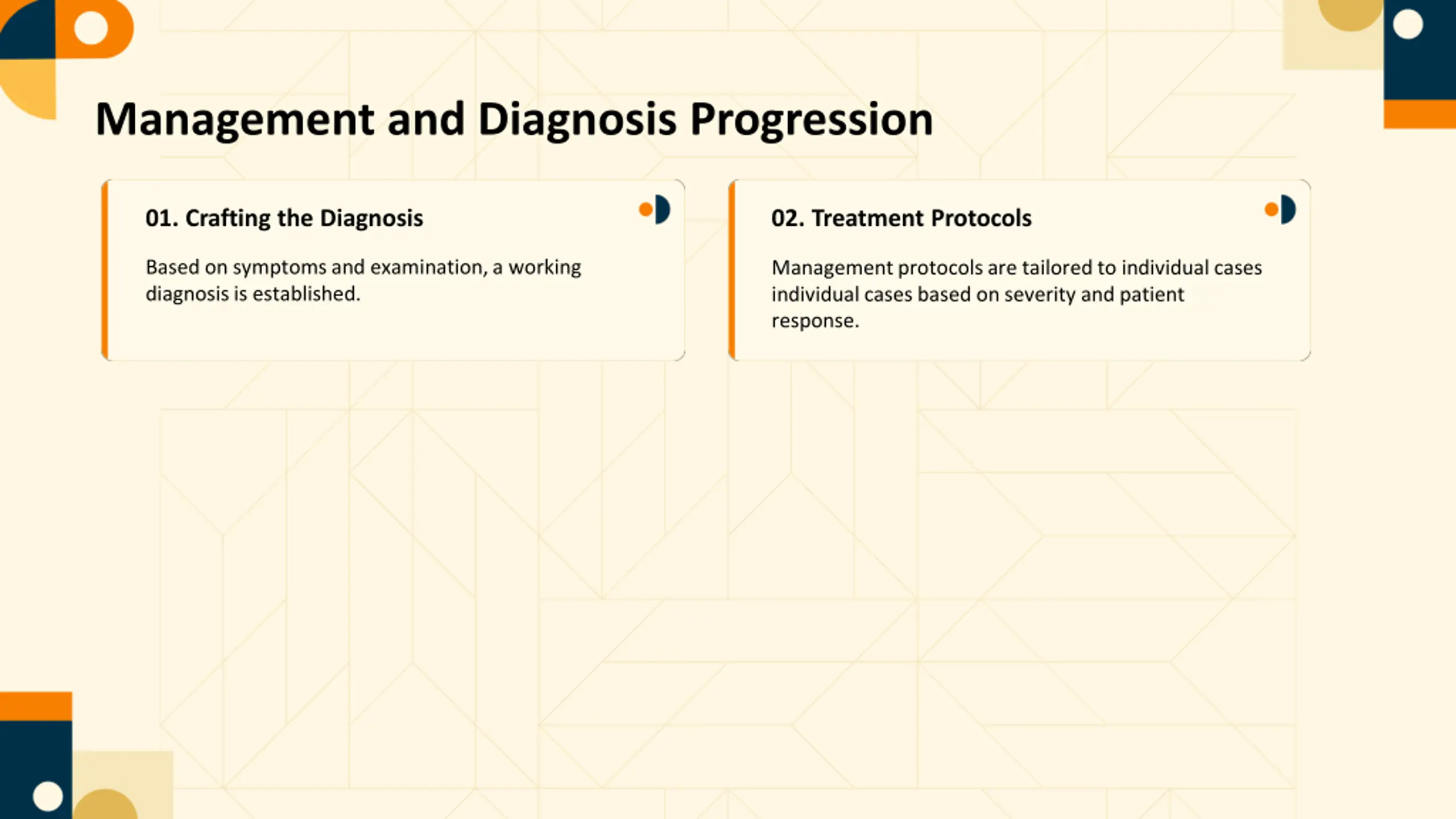 Management and Diagnosis Progression

01. Crafting the Diagnosis

Based on symptoms and examination, a working diagnosis is established.

02. Treatment Protocols

Management protocols are tailored to individual cases individual cases based on severity and patient response.